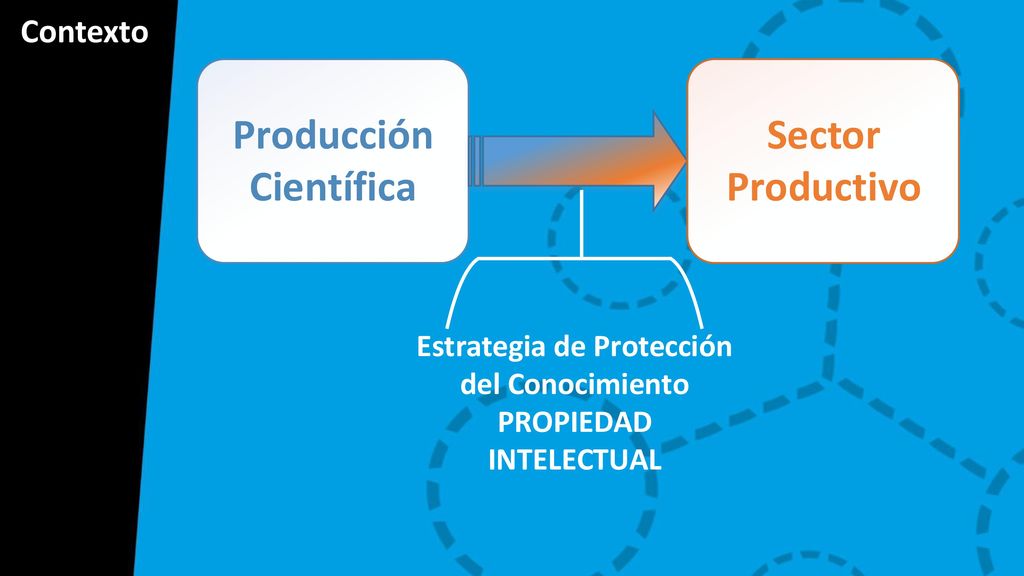 Contexto

Producción Científica

Sector Productivo

Estrategia de Protección del Conocimiento
PROPIEDAD INTELECTUAL